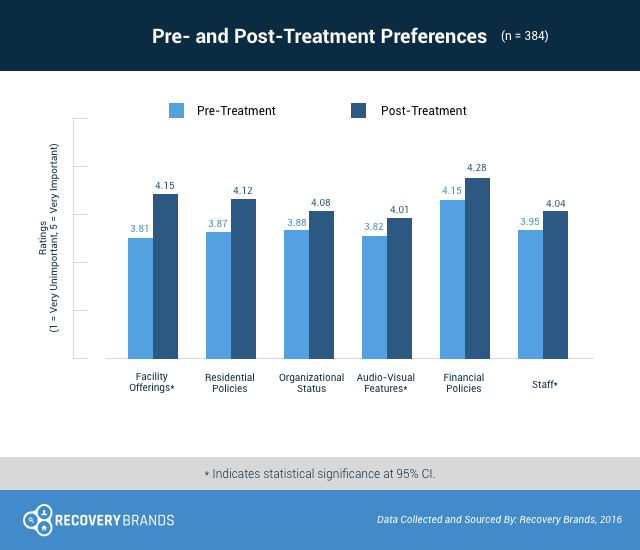 Pre- and Post-Treatment Preferences (n = 384)

Pre-Treatment Post-Treatment

Ratings
(1 = Very Unimportant, 5 = Very Important)

3.81 4.15
3.87 4.12
3.88 4.08
3.82 4.01
4.15 4.28
3.95 4.04

Facility Offerings*
Residential Policies
Organizational Status
Audio-Visual Features*
Financial Policies
Staff*

* Indicates statistical significance at 95% CI.

RECOVERY BRANDS

Data Collected and Sourced By: Recovery Brands, 2016